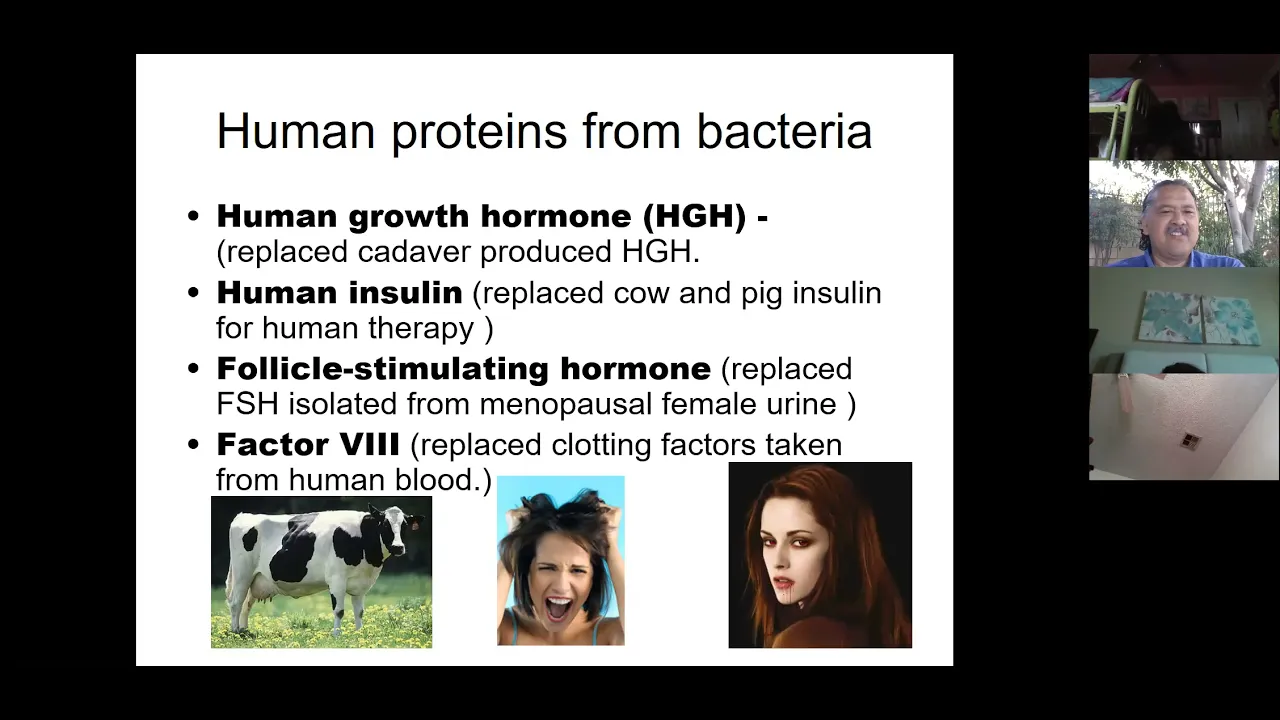 Human proteins from bacteria

• Human growth hormone (HGH) - (replaced cadaver produced HGH.

• Human insulin (replaced cow and pig insulin for human therapy )

• Follicle-stimulating hormone (replaced FSH isolated from menopausal female urine )

• Factor VIII (replaced clotting factors taken from human blood.)